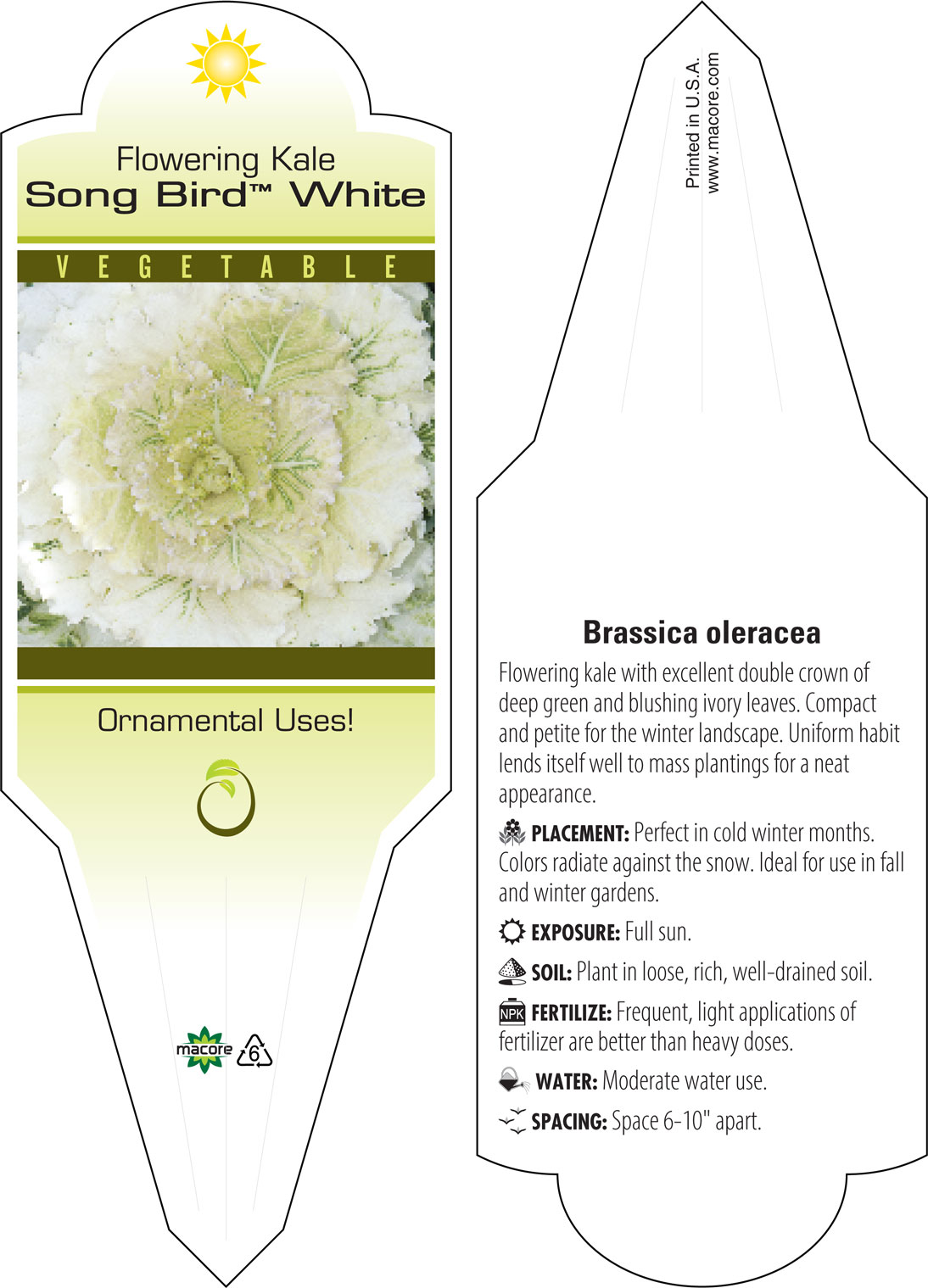 Flowering Kale
Song Bird™ White

VEGETABLE

Ornamental Uses!

macore 6

Printed in U.S.A.
www.macore.com

Brassica oleracea

Flowering kale with excellent double crown of deep green and blushing ivory leaves. Compact and petite for the winter landscape. Uniform habit lends itself well to mass plantings for a neat appearance.

PLACEMENT: Perfect in cold winter months. Colors radiate against the snow. Ideal for use in fall and winter gardens.

EXPOSURE: Full sun.

SOIL: Plant in loose, rich, well-drained soil.

NPK FERTILIZE: Frequent, light applications of fertilizer are better than heavy doses.

WATER: Moderate water use.

SPACING: Space 6-10" apart.